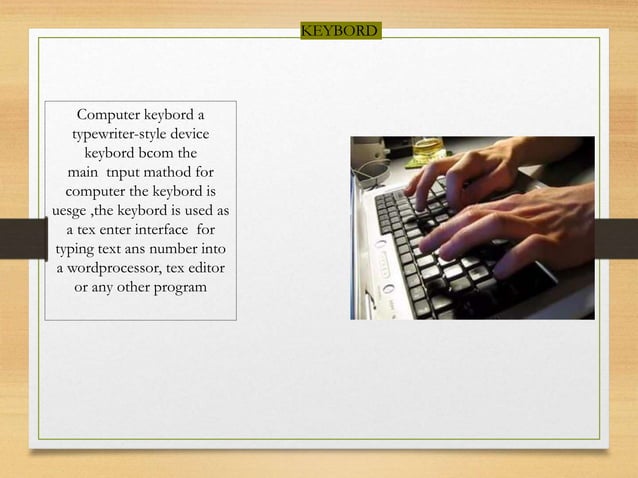 KEYBORD

Computer keybord a typewriter-style device keybord bcom the main tnput mathod for computer the keybord is uesge ,the keybord is used as a tex enter interface for typing text ans number into a wordprocessor, tex editor or any other program